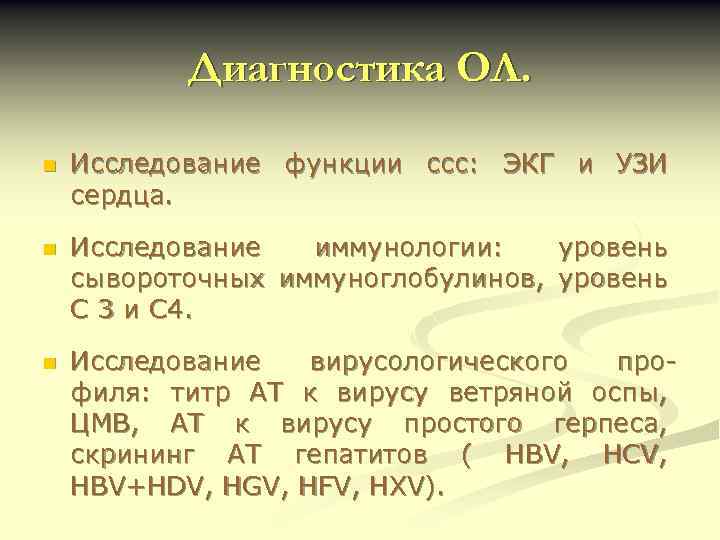 Диагностика ОЛ.

Исследование функции ссс: ЭКГ и УЗИ сердца.

Исследование иммунологии: уровень сывороточных иммуноглобулинов, уровень С 3 и С4.

Исследование вирусологического профиля: титр АТ к вирусу ветряной оспы, ЦМВ, АТ к вирусу простого герпеса, скрининг АТ гепатитов ( HBV, HCV, HBV+HDV, HGV, HFV, HXV).